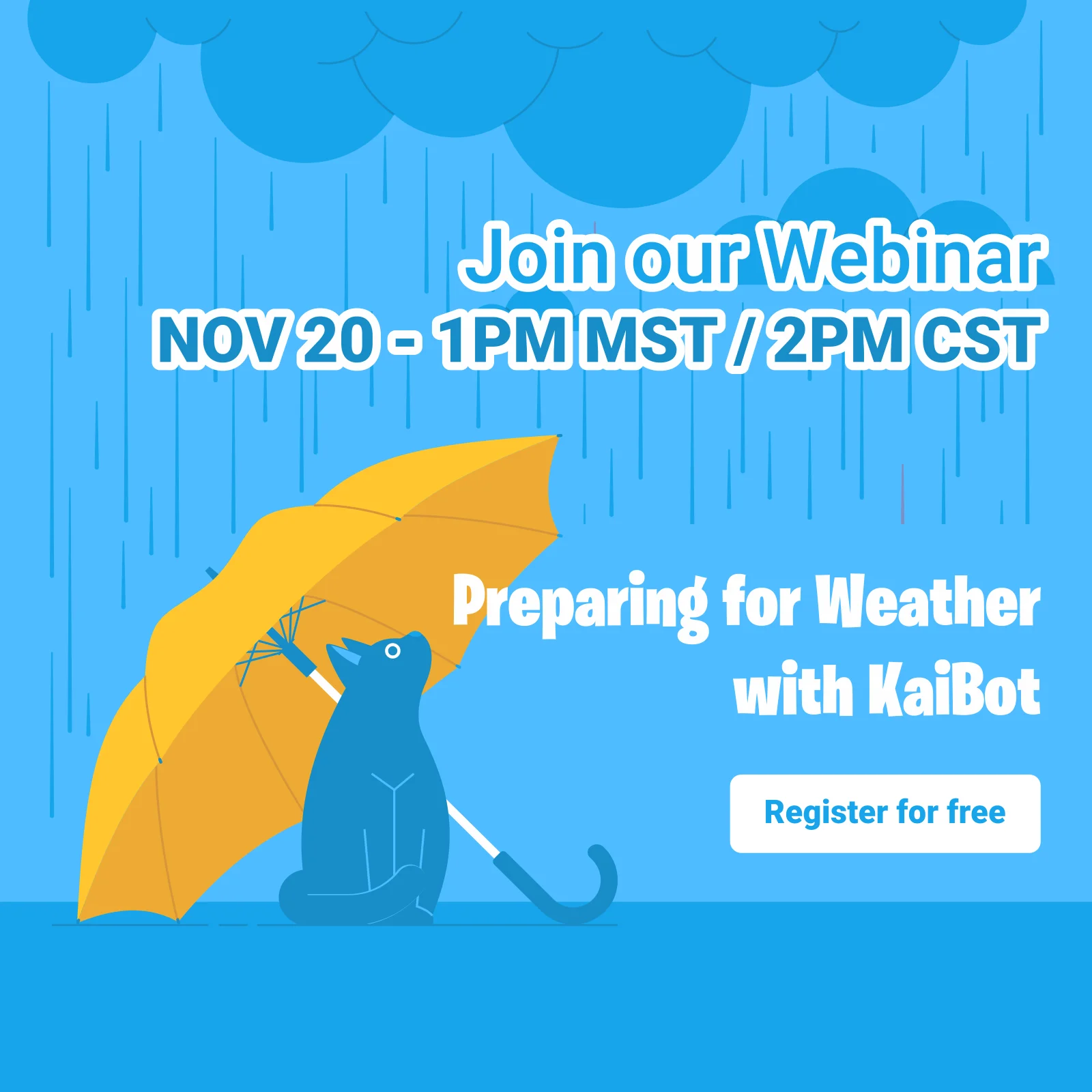 Join our Webinar
NOV 20 - 1PM MST / 2PM CST

Preparing for Weather with KaiBot

Register for free